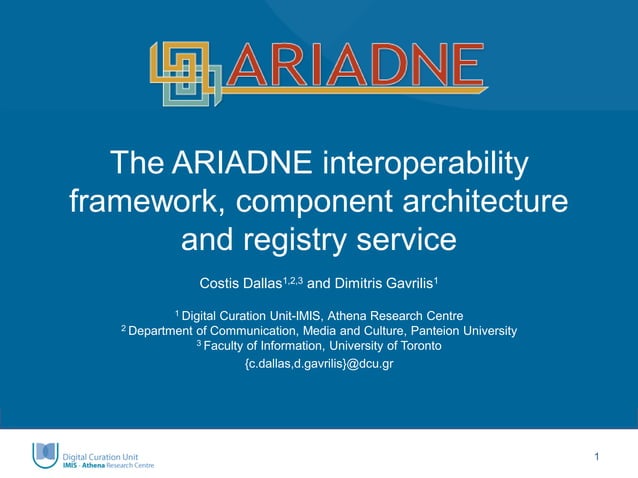 ARIADNE

The ARIADNE interoperability framework, component architecture and registry service

Costis Dallas$^{1,2,3}$ and Dimitris Gavrilis$^{1}$

$^{1}$ Digital Curation Unit-IMIS, Athena Research Centre
$^{2}$ Department of Communication, Media and Culture, Panteion University
$^{3}$ Faculty of Information, University of Toronto
{c.dallas,d.gavrilis}@dcu.gr

Digital Curation Unit
IMIS - Athena Research Centre

1